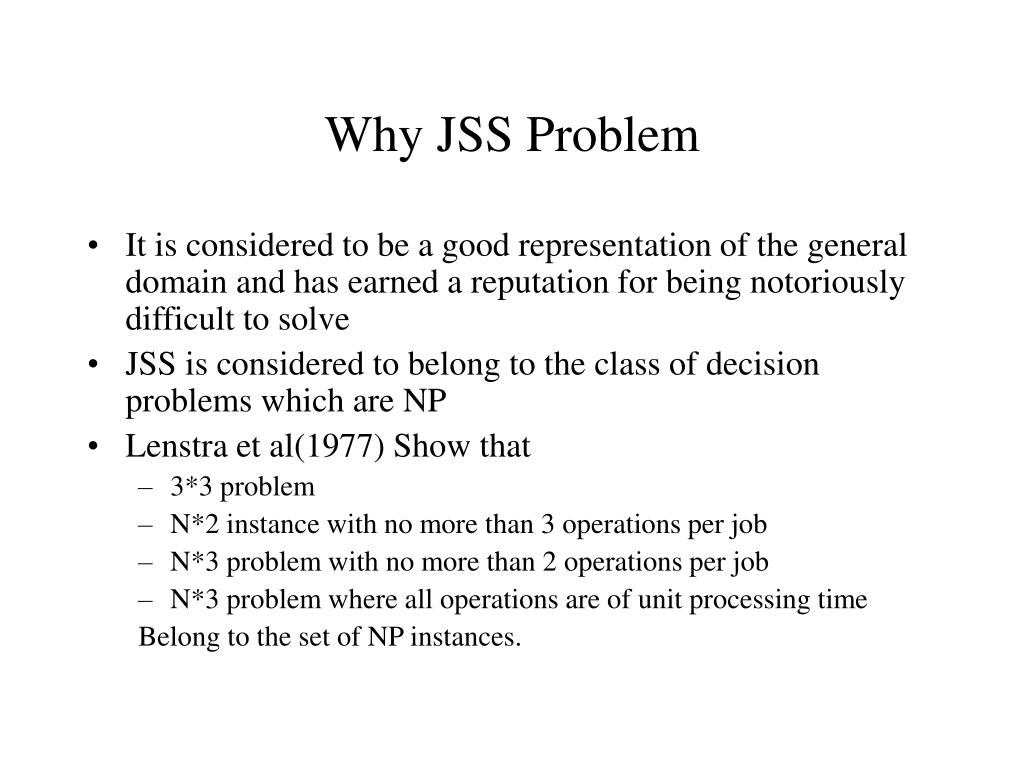 Why JSS Problem

• It is considered to be a good representation of the general domain and has earned a reputation for being notoriously difficult to solve
• JSS is considered to belong to the class of decision problems which are NP
• Lenstra et al(1977) Show that
– 3*3 problem
– N*2 instance with no more than 3 operations per job
– N*3 problem with no more than 2 operations per job
– N*3 problem where all operations are of unit processing time
Belong to the set of NP instances.